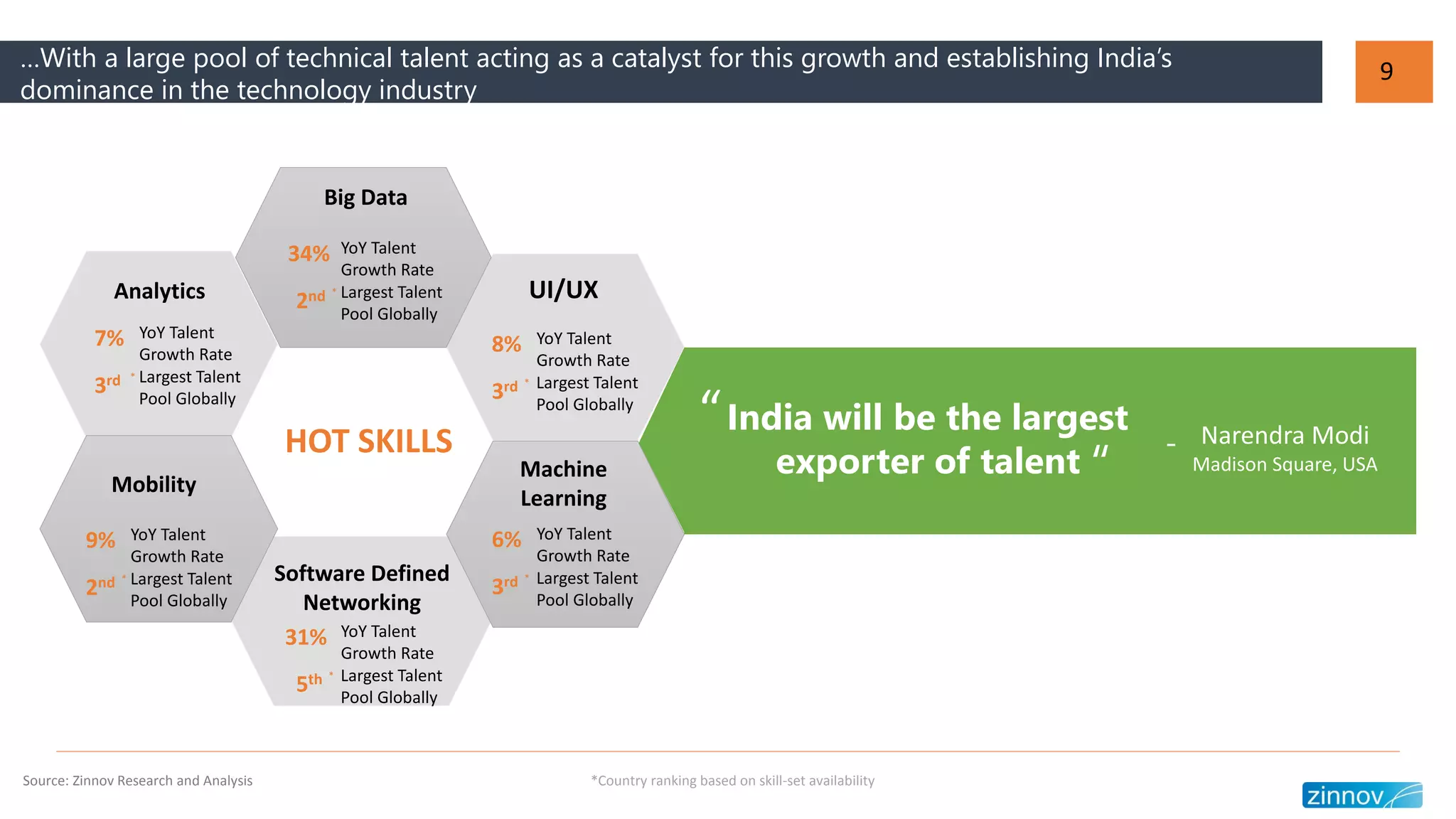 ...With a large pool of technical talent acting as a catalyst for this growth and establishing India's dominance in the technology industry

9

Big Data
34% YoY Talent Growth Rate
2nd * Largest Talent Pool Globally

Analytics
7% YoY Talent Growth Rate
3rd * Largest Talent Pool Globally

UI/UX
8% YoY Talent Growth Rate
3rd * Largest Talent Pool Globally

HOT SKILLS

Mobility
9% YoY Talent Growth Rate
2nd * Largest Talent Pool Globally

Machine Learning
6% YoY Talent Growth Rate
3rd * Largest Talent Pool Globally

Software Defined Networking
31% YoY Talent Growth Rate
5th * Largest Talent Pool Globally

" India will be the largest exporter of talent "

- Narendra Modi
Madison Square, USA

Source: Zinnov Research and Analysis

*Country ranking based on skill-set availability

zinnov